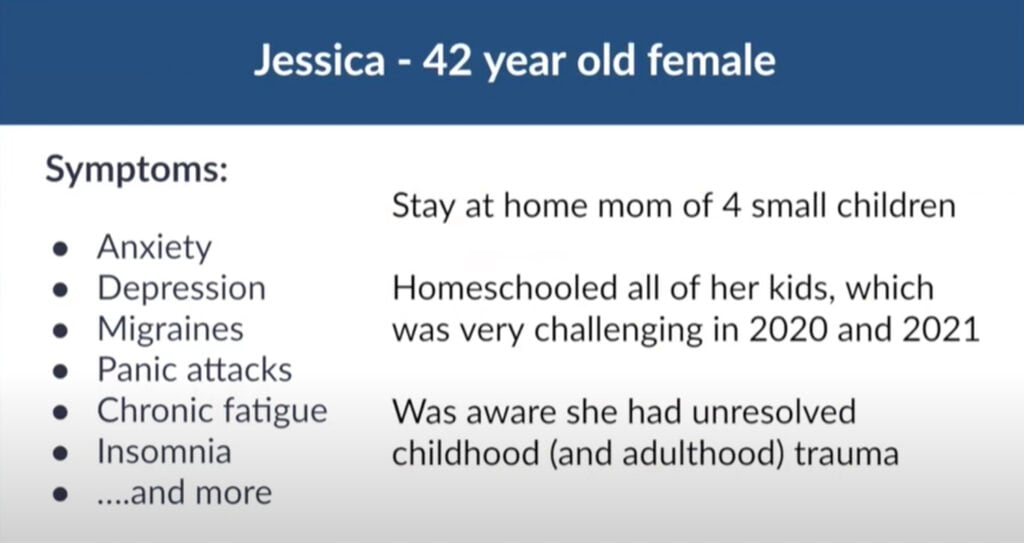 Jessica - 42 year old female

Symptoms:

- Anxiety
- Depression
- Migraines
- Panic attacks
- Chronic fatigue
- Insomnia
- ....and more

Stay at home mom of 4 small children

Homeschooled all of her kids, which was very challenging in 2020 and 2021

Was aware she had unresolved childhood (and adulthood) trauma